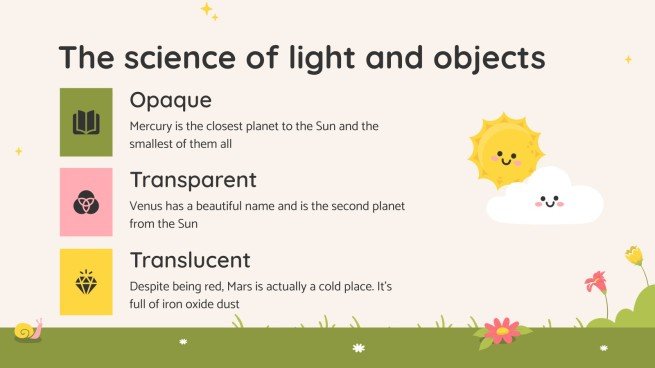 The science of light and objects

Opaque
Mercury is the closest planet to the Sun and the smallest of them all

Transparent
Venus has a beautiful name and is the second planet from the Sun

Translucent
Despite being red, Mars is actually a cold place. It's full of iron oxide dust